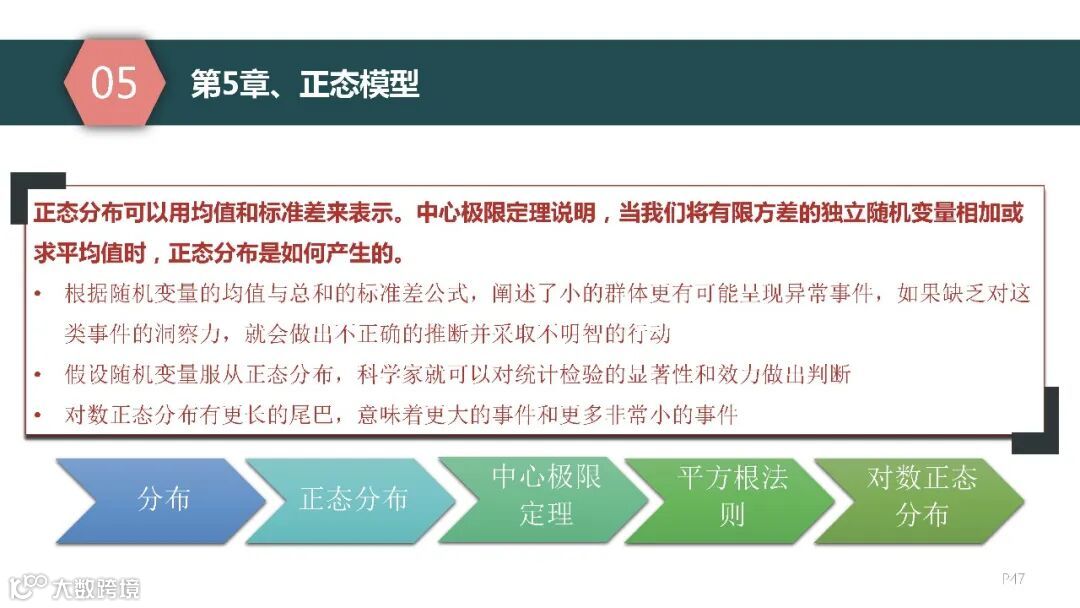 05 第5章、正态模型

正态分布可以用均值和标准差来表示。中心极限定理说明，当我们将有限方差的独立随机变量相加或求平均值时，正态分布是如何产生的。

• 根据随机变量的均值与总和的标准差公式，阐述了小的群体更有可能呈现异常事件，如果缺乏对这类事件的洞察力，就会做出不正确的推断并采取不明智的行动
• 假设随机变量服从正态分布，科学家就可以对统计检验的显著性和效力做出判断
• 对数正态分布有更长的尾巴，意味着更大的事件和更多非常小的事件

分布
正态分布
中心极限定理
平方根法则
对数正态分布

大数跨境

P47